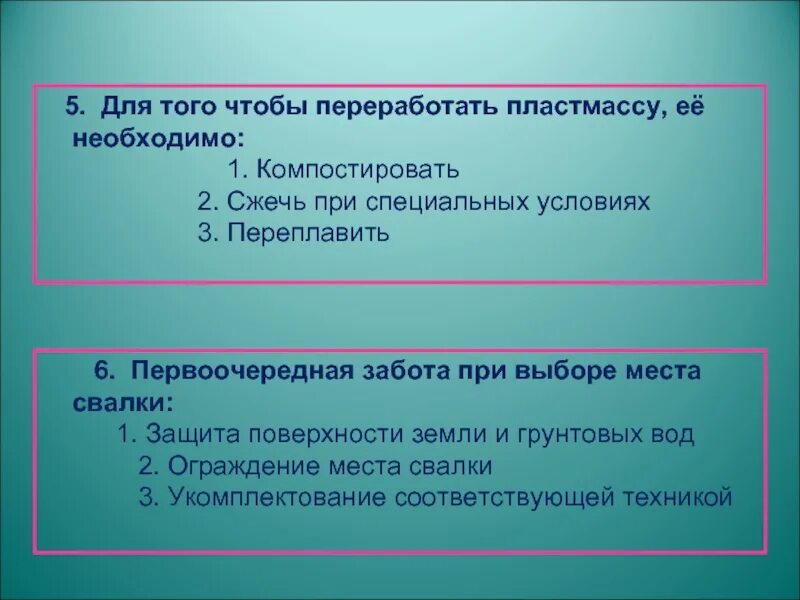 5. Для того чтобы переработать пластмассу, её необходимо:

1. Компостировать
2. Сжечь при специальных условиях
3. Переплавить

6. Первоочередная забота при выборе места свалки:

1. Защита поверхности земли и грунтовых вод
2. Ограждение места свалки
3. Укомплектование соответствующей техникой